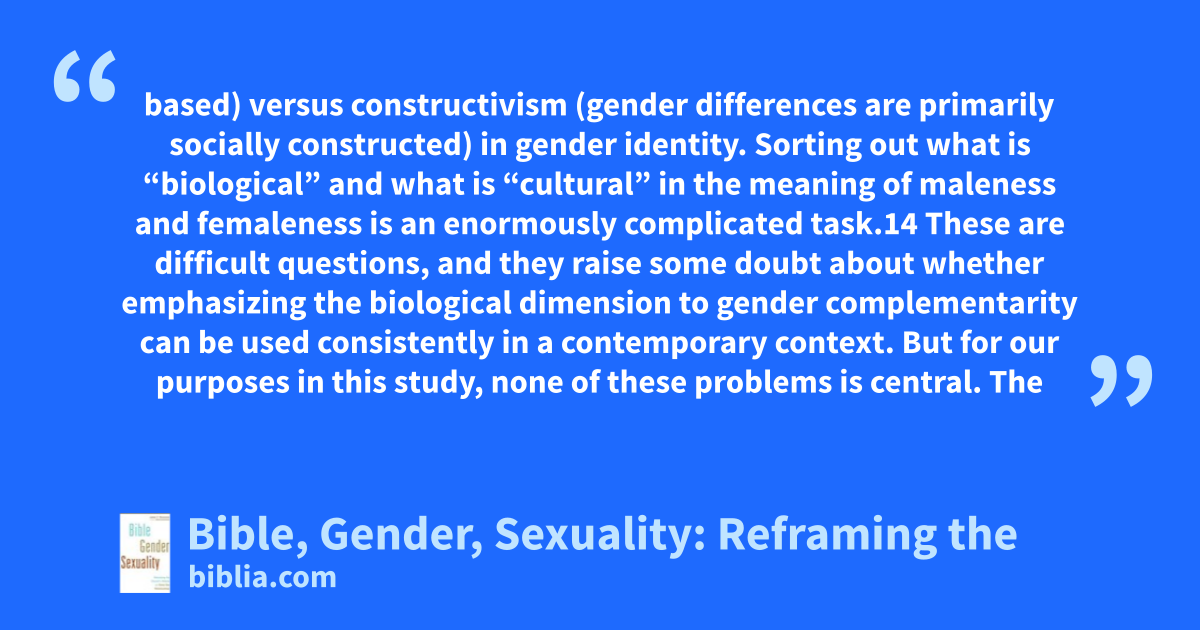 “

based) versus constructivism (gender differences are primarily socially constructed) in gender identity. Sorting out what is “biological” and what is “cultural” in the meaning of maleness and femaleness is an enormously complicated task.14 These are difficult questions, and they raise some doubt about whether emphasizing the biological dimension to gender complementarity can be used consistently in a contemporary context. But for our purposes in this study, none of these problems is central. The

”

Bible Gender Sexuality

Bible, Gender, Sexuality: Reframing the
biblia.com